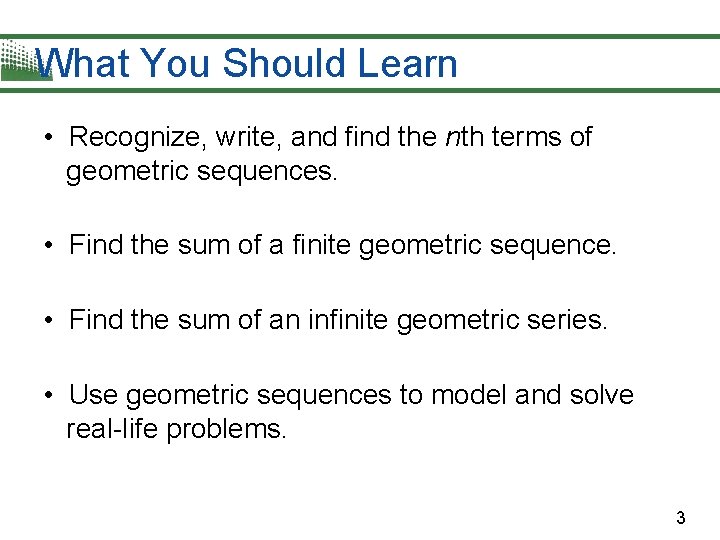 What You Should Learn

• Recognize, write, and find the nth terms of geometric sequences.

• Find the sum of a finite geometric sequence.

• Find the sum of an infinite geometric series.

• Use geometric sequences to model and solve real-life problems.

3